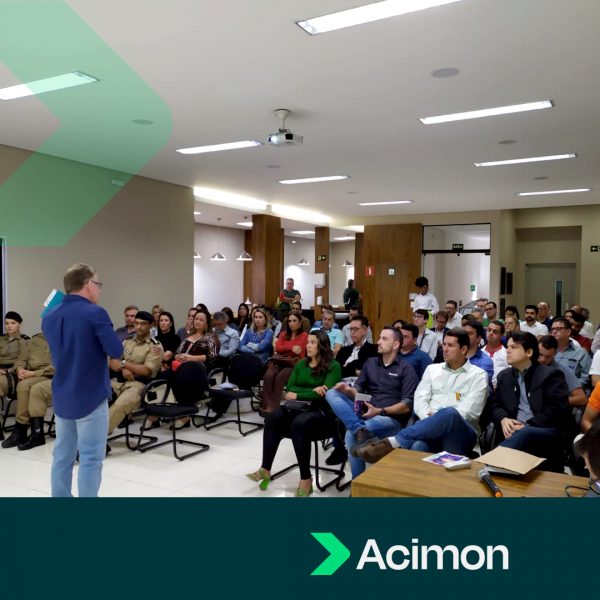 Acimon